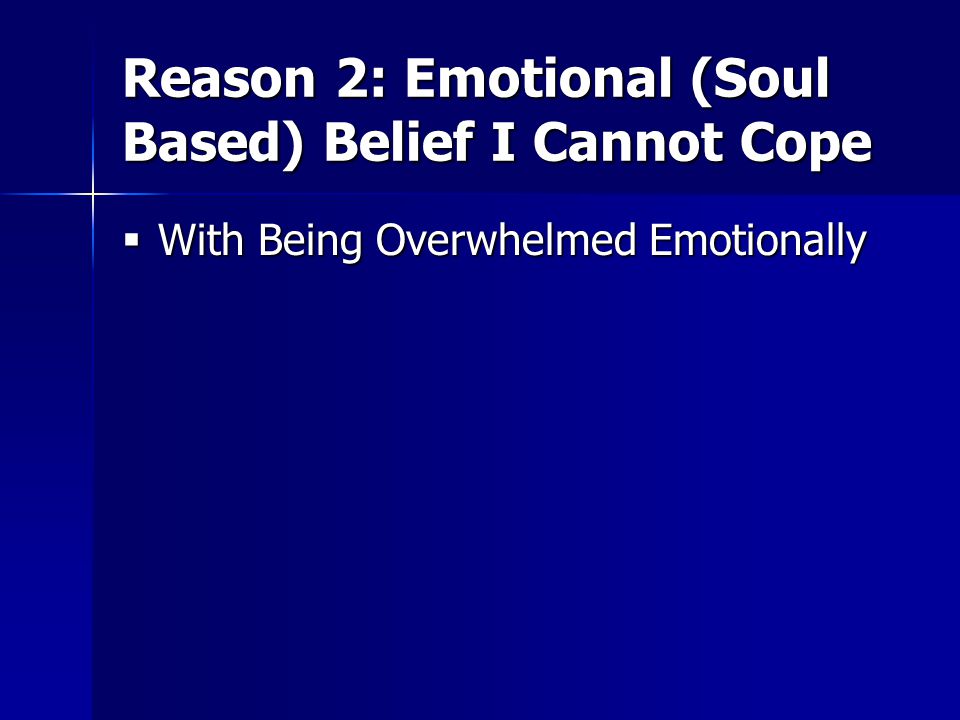 Reason 2: Emotional (Soul Based) Belief I Cannot Cope

▪ With Being Overwhelmed Emotionally